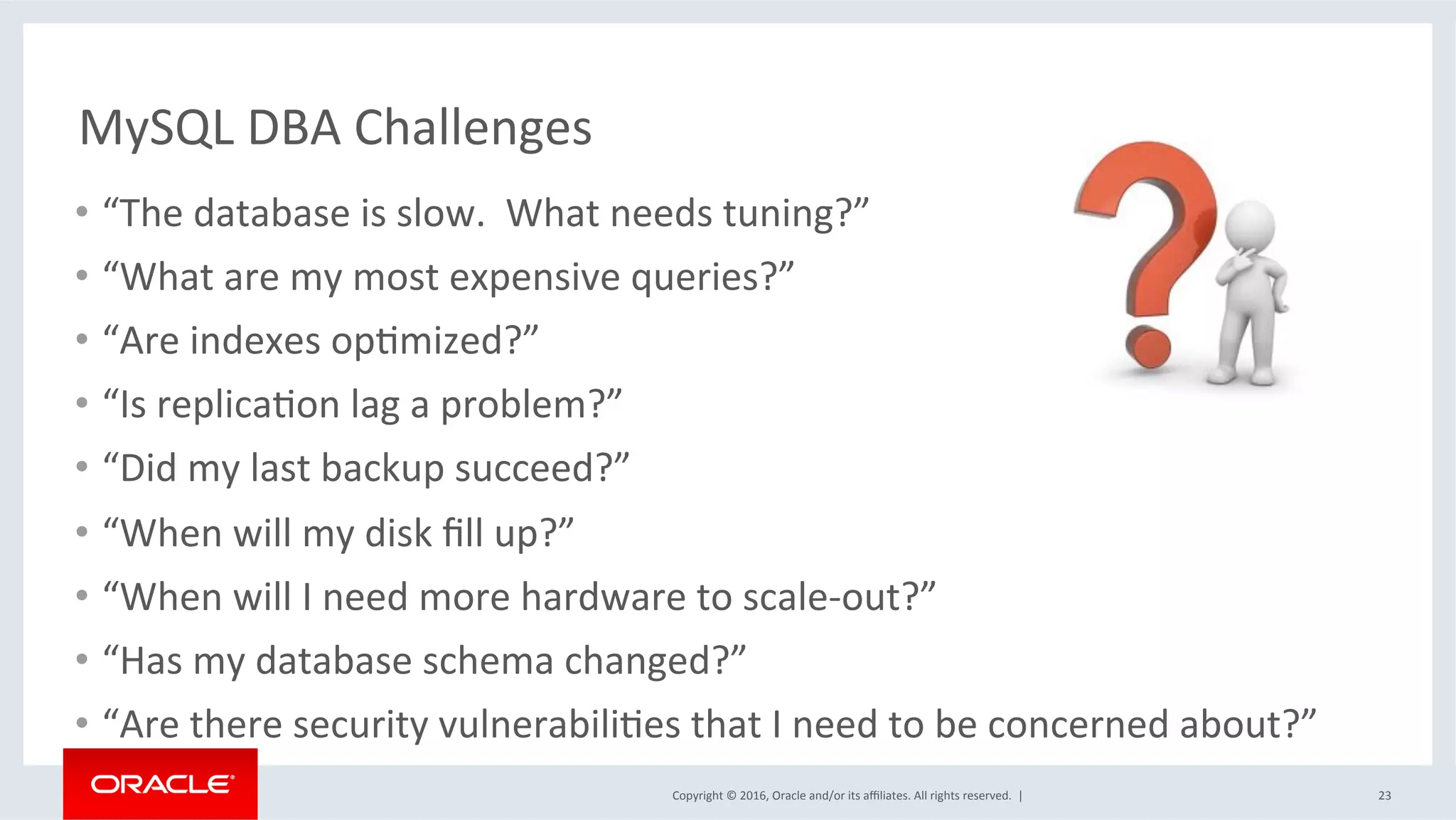 MySQL DBA Challenges

• “The database is slow. What needs tuning?”
• “What are my most expensive queries?”
• “Are indexes optimized?”
• “Is replication lag a problem?”
• “Did my last backup succeed?”
• “When will my disk fill up?”
• “When will I need more hardware to scale-out?”
• “Has my database schema changed?”
• “Are there security vulnerabilities that I need to be concerned about?”

ORACLE

Copyright © 2016, Oracle and/or its affiliates. All rights reserved. |

23